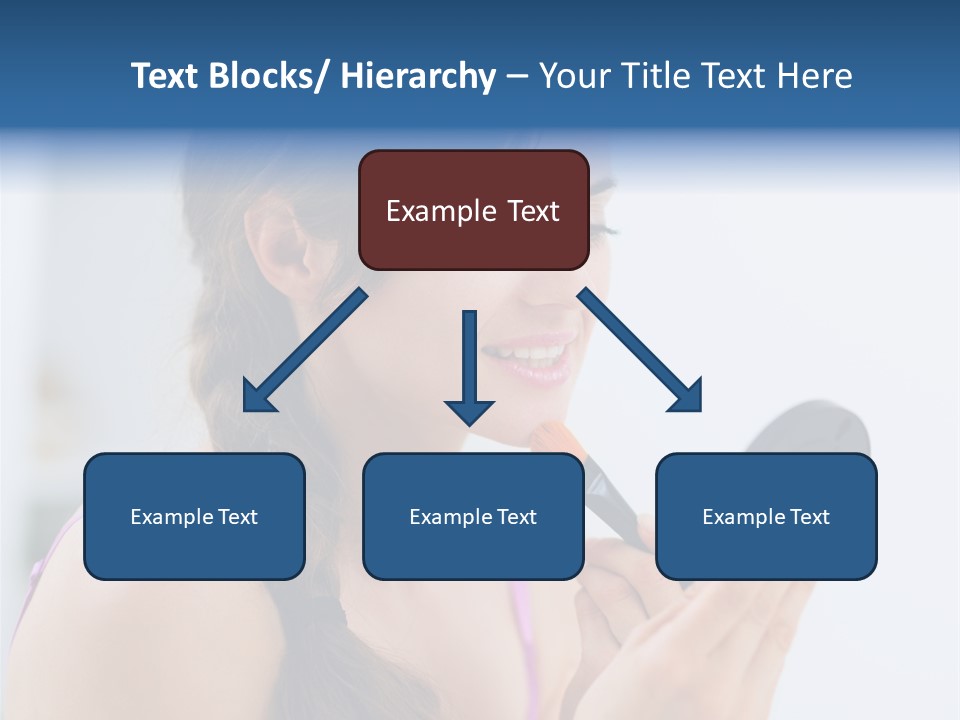 Text Blocks/ Hierarchy – Your Title Text Here

Example Text

Example Text

Example Text

Example Text